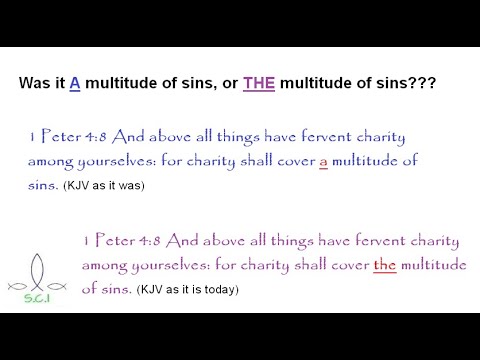 Was it A multitude of sins, or THE multitude of sins???

1 Peter 4:8 And above all things have fervent charity among yourselves: for charity shall cover a multitude of sins. (KJV as it was)

1 Peter 4:8 And above all things have fervent charity among yourselves: for charity shall cover the multitude of sins. (KJV as it is today)

S.C.I